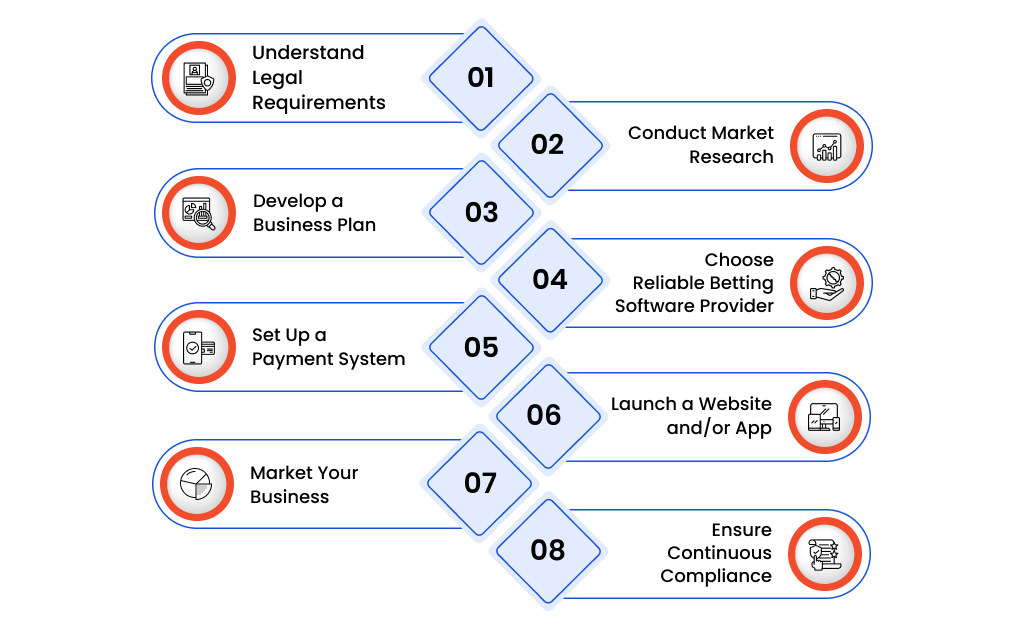 Understand Legal Requirements
01
02
Conduct Market Research
Develop a Business Plan
03
04
Choose Reliable Betting Software Provider
Set Up a Payment System
05
06
Launch a Website and/or App
Market Your Business
07
08
Ensure Continuous Compliance